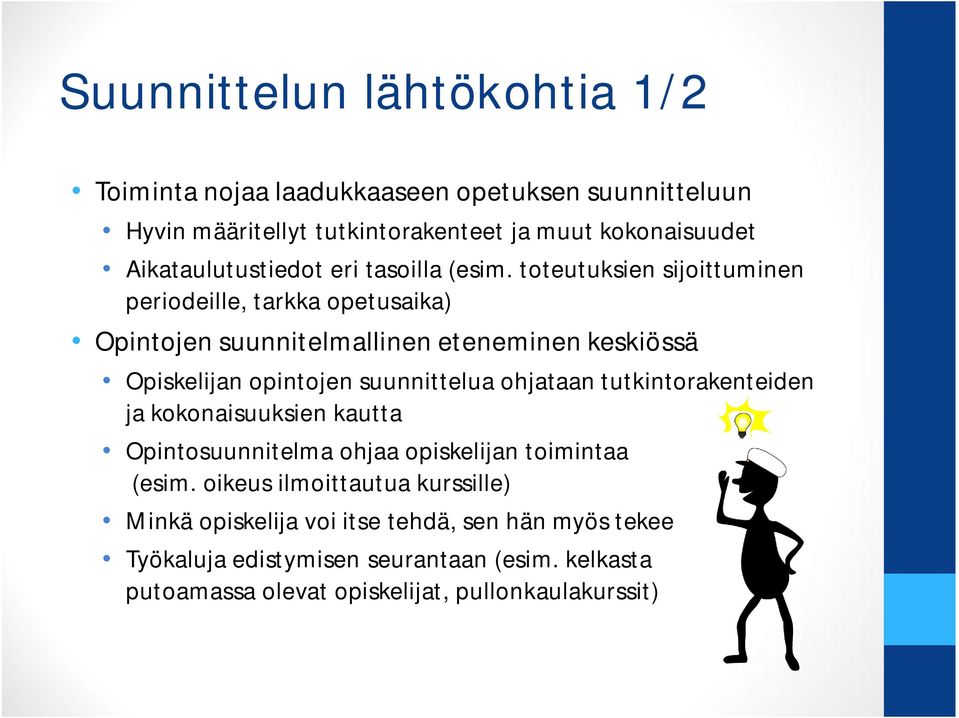 Suunnittelun lähtökohtia 1/2

• Toiminta nojaa laadukkaaseen opetuksen suunnitteluun
  • Hyvin määritellyt tutkintorakenteet ja muut kokonaisuudet
  • Aikataulutustiedot eri tasoilla (esim. toteutuksien sijoittuminen periodeille, tarkka opetusaika)
• Opintojen suunnitelmallinen eteneminen keskiössä
  • Opiskelijan opintojen suunnittelua ohjataan tutkintorakenteiden ja kokonaisuuksien kautta
  • Opintosuunnitelma ohjaa opiskelijan toimintaa (esim. oikeus ilmoittautua kurssille)
  • Minkä opiskelija voi itse tehdä, sen hän myös tekee
  • Työkaluja edistymisen seurantaan (esim. kelkasta putoamassa olevat opiskelijat, pullonkaulakurssit)